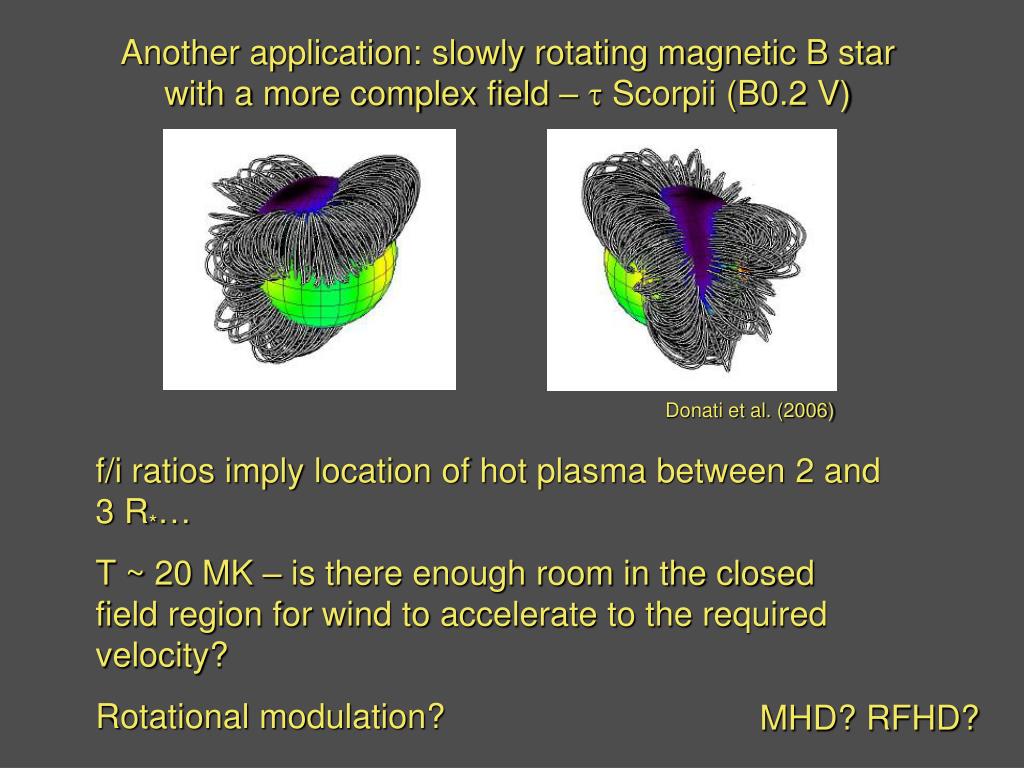 Another application: slowly rotating magnetic B star with a more complex field – $\tau$ Scorpii (B0.2 V)

Donati et al. (2006)

f/i ratios imply location of hot plasma between 2 and 3 $R_*$…

T ~ 20 MK – is there enough room in the closed field region for wind to accelerate to the required velocity?

Rotational modulation?

MHD? RFHD?